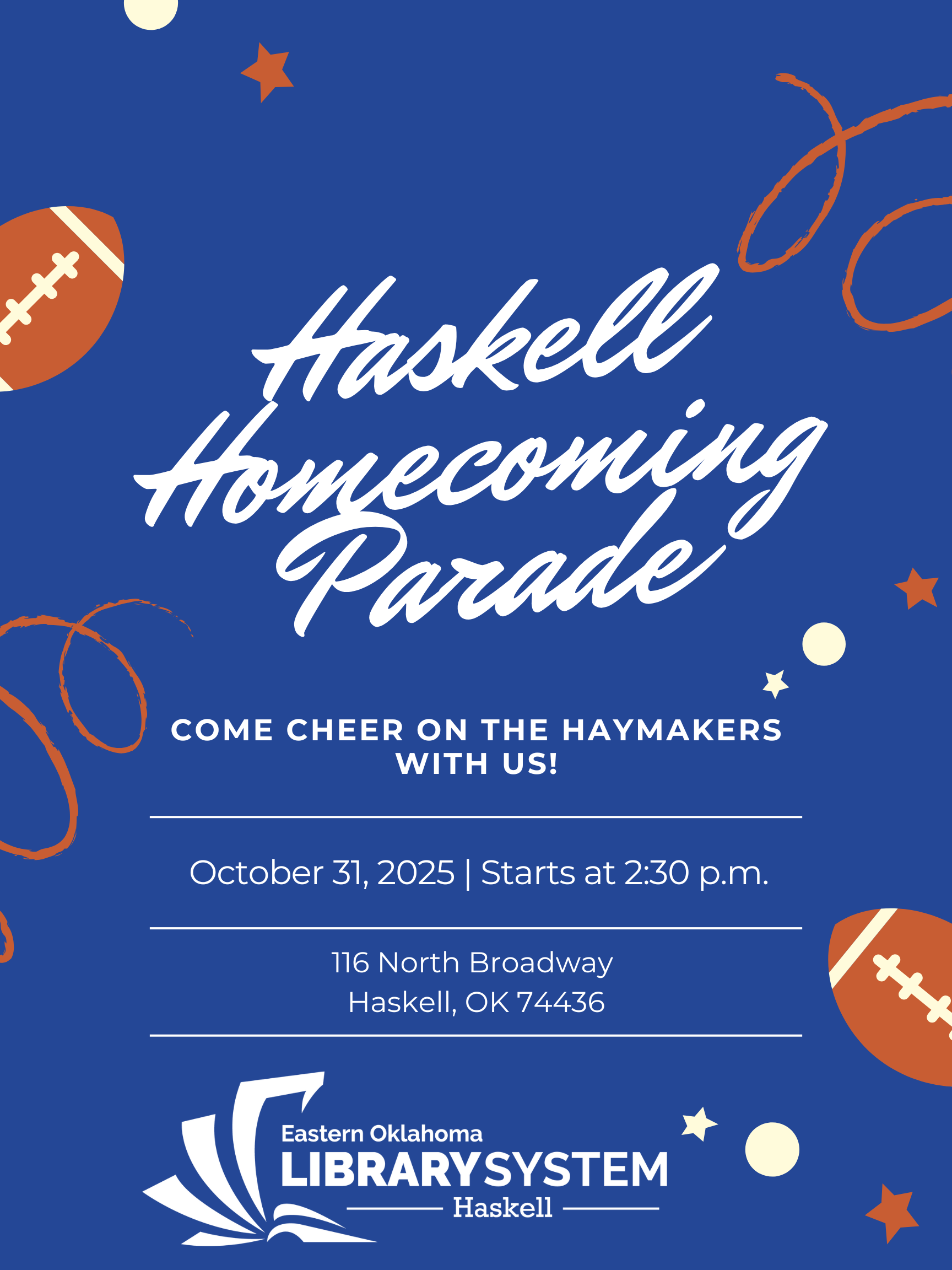 Haskell Homecoming Parade

COME CHEER ON THE HAYMAKERS WITH US!

October 31, 2025 | Starts at 2:30 p.m.

116 North Broadway
Haskell, OK 74436

Eastern Oklahoma
LIBRARYSYSTEM
Haskell